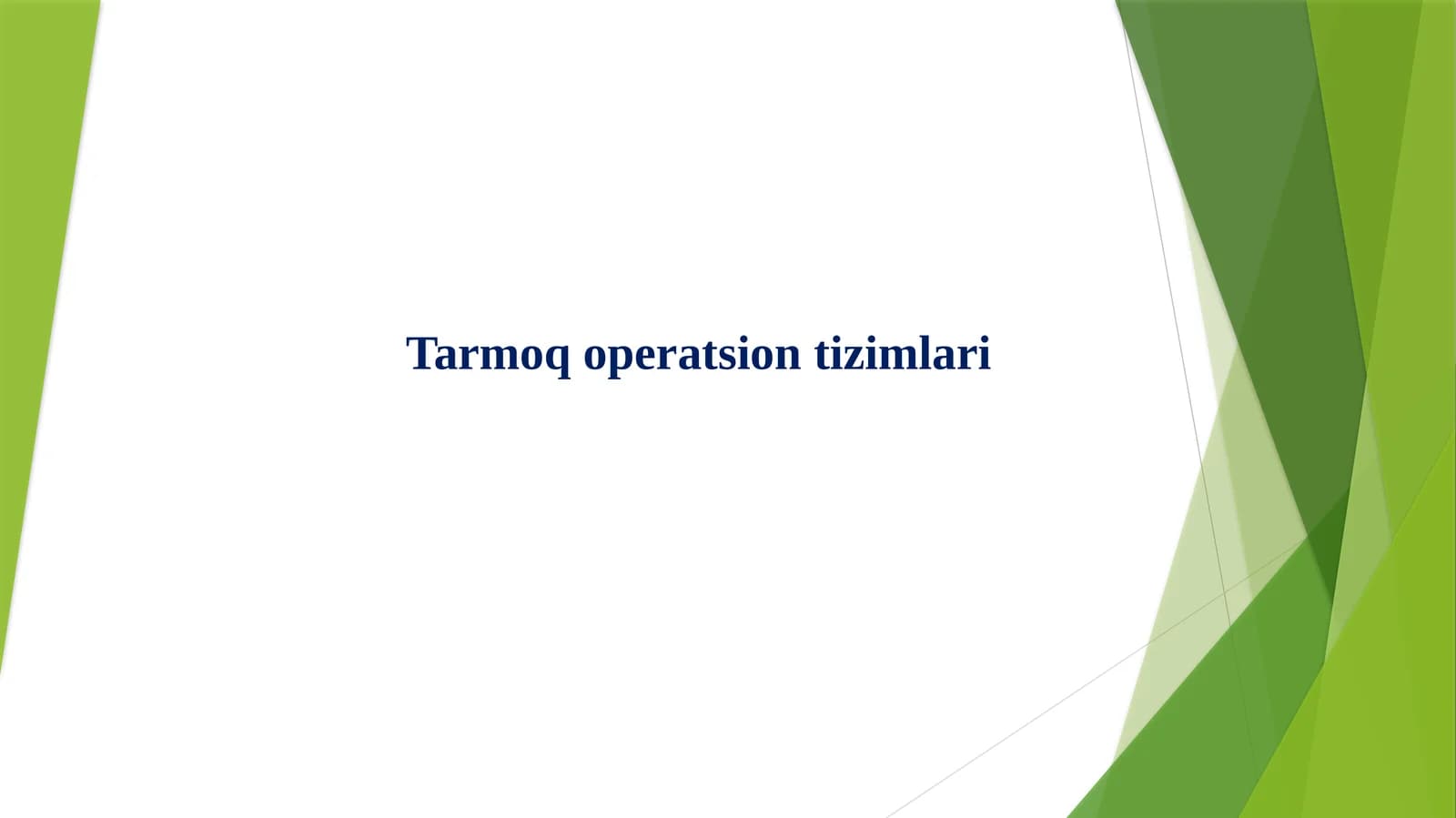 Tarmoq operatsion tizimlari